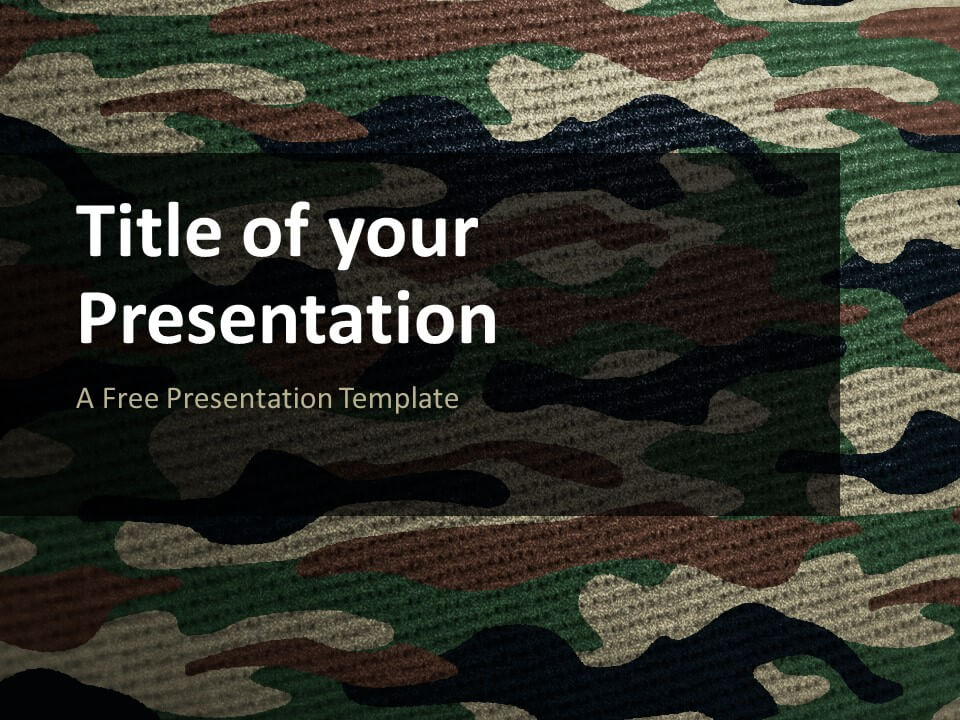 Title of your Presentation

A Free Presentation Template